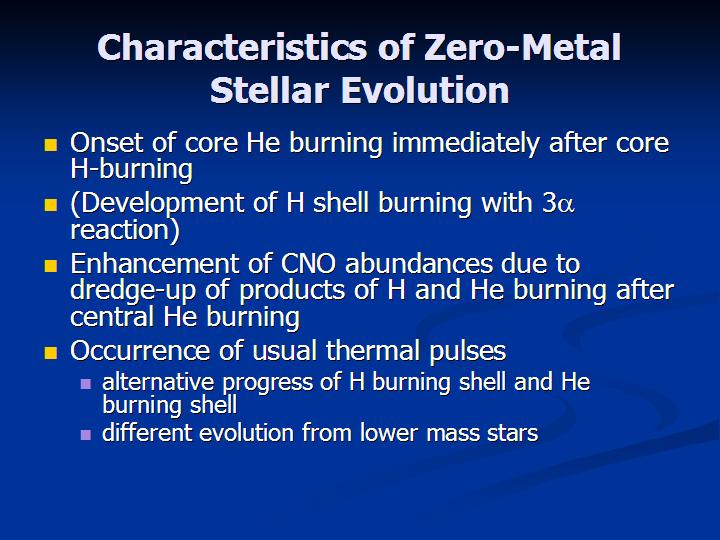 Characteristics of Zero-Metal Stellar Evolution

- Onset of core He burning immediately after core H-burning
- (Development of H shell burning with $3\alpha$ reaction)
- Enhancement of CNO abundances due to dredge-up of products of H and He burning after central He burning
- Occurrence of usual thermal pulses
  - alternative progress of H burning shell and He burning shell
  - different evolution from lower mass stars